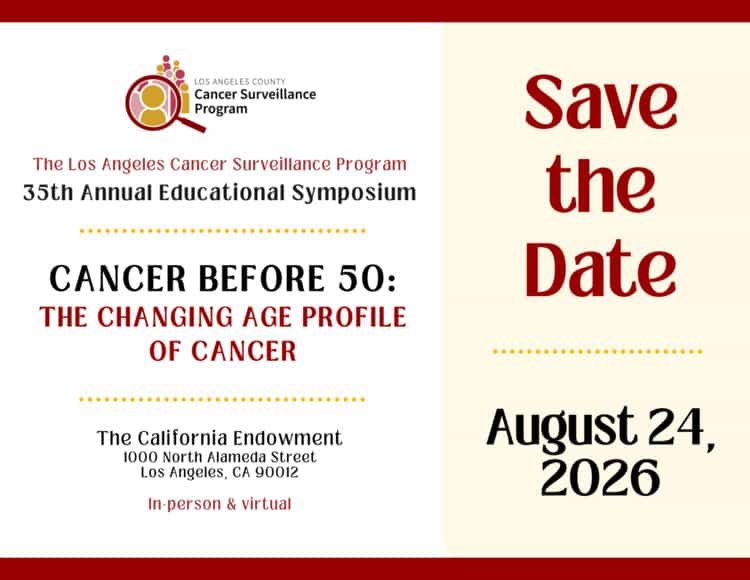 LOS ANGELES COUNTY
Cancer Surveillance Program

The Los Angeles Cancer Surveillance Program
35th Annual Educational Symposium

CANCER BEFORE 50:
THE CHANGING AGE PROFILE OF CANCER

The California Endowment
1000 North Alameda Street
Los Angeles, CA 90012

In-person & virtual

Save the Date

August 24, 2026